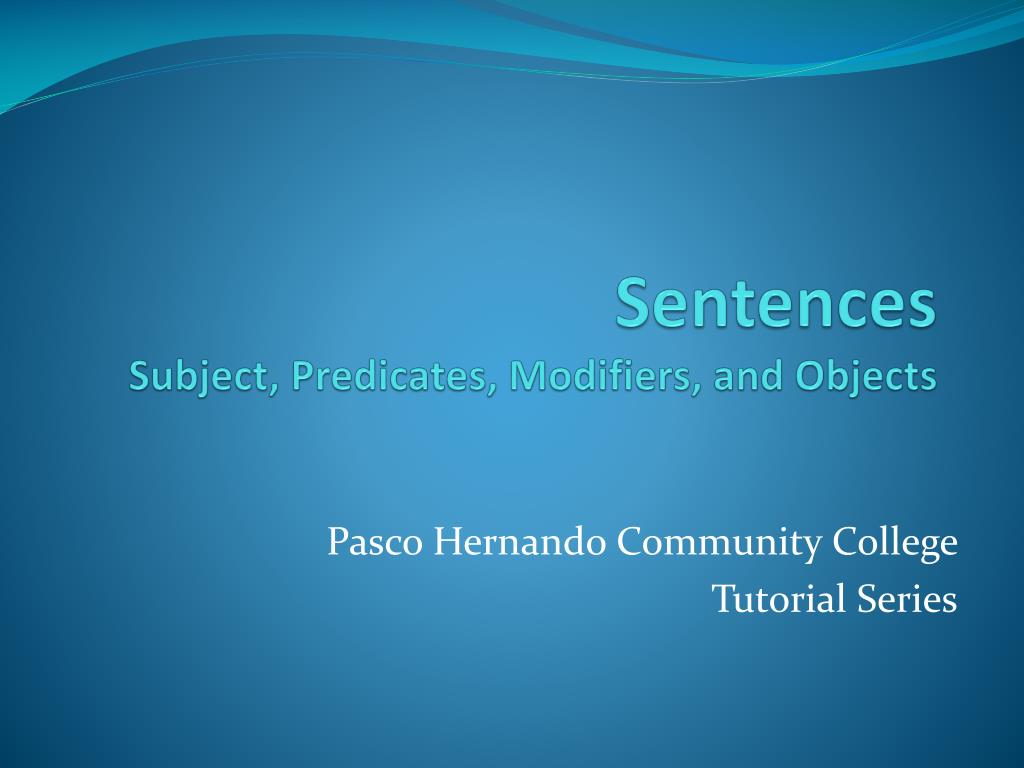 Sentences
Subject, Predicates, Modifiers, and Objects

Pasco Hernando Community College
Tutorial Series